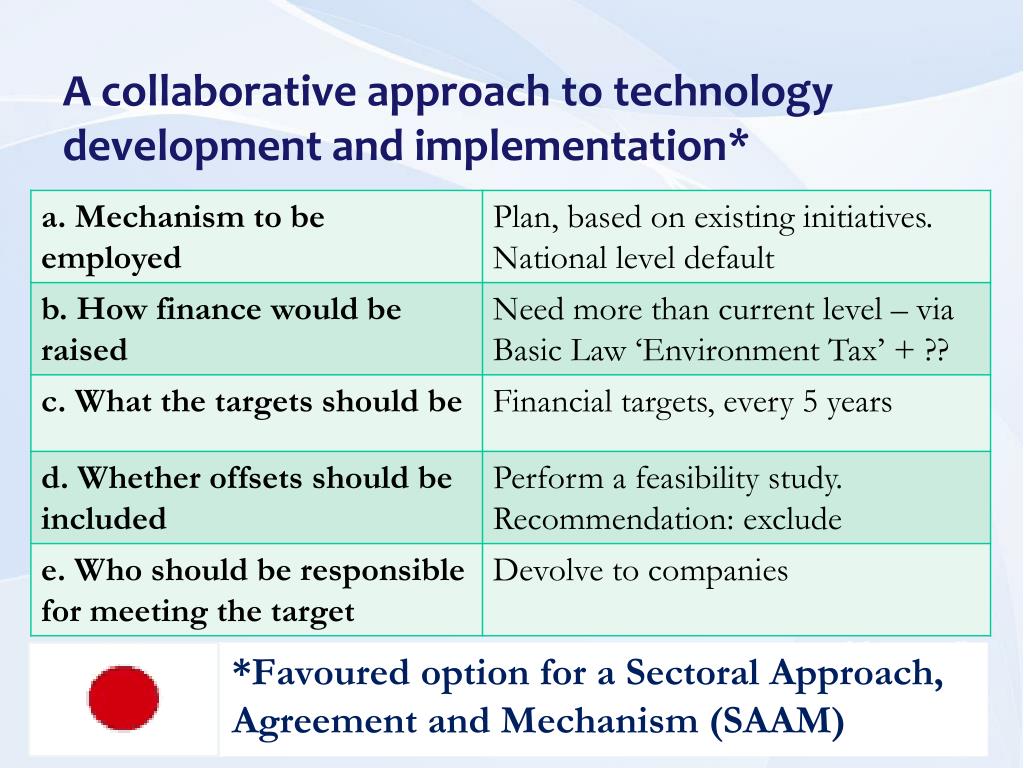 A collaborative approach to technology development and implementation*

| a. Mechanism to be employed | Plan, based on existing initiatives. National level default |
|---|---|
| b. How finance would be raised | Need more than current level – via Basic Law ‘Environment Tax’ + ?? |
| c. What the targets should be | Financial targets, every 5 years |
| d. Whether offsets should be included | Perform a feasibility study. Recommendation: exclude |
| e. Who should be responsible for meeting the target | Devolve to companies |

*Favoured option for a Sectoral Approach, Agreement and Mechanism (SAAM)